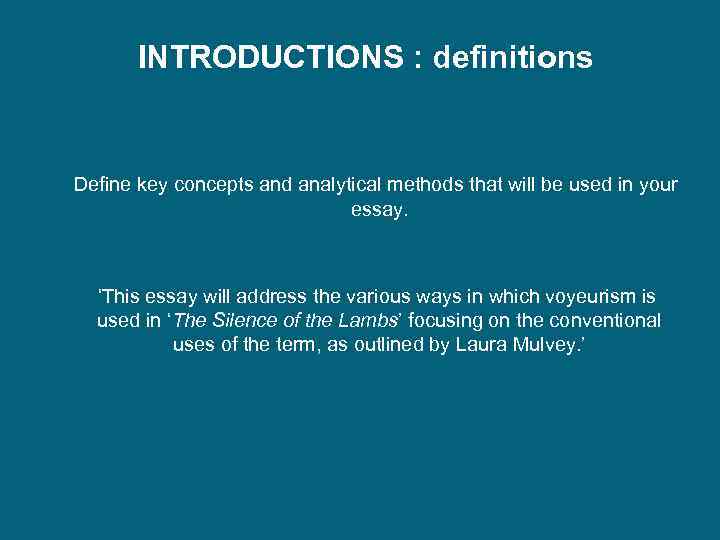 INTRODUCTIONS : definitions

Define key concepts and analytical methods that will be used in your essay.

'This essay will address the various ways in which voyeurism is used in 'The Silence of the Lambs' focusing on the conventional uses of the term, as outlined by Laura Mulvey.'